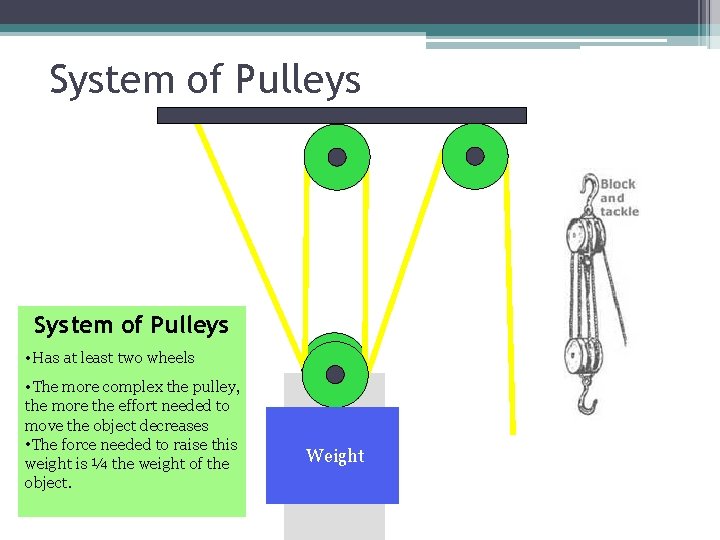 System of Pulleys

Block and tackle

System of Pulleys

•Has at least two wheels

•The more complex the pulley, the more the effort needed to move the object decreases
•The force needed to raise this weight is ¼ the weight of the object.

Weight